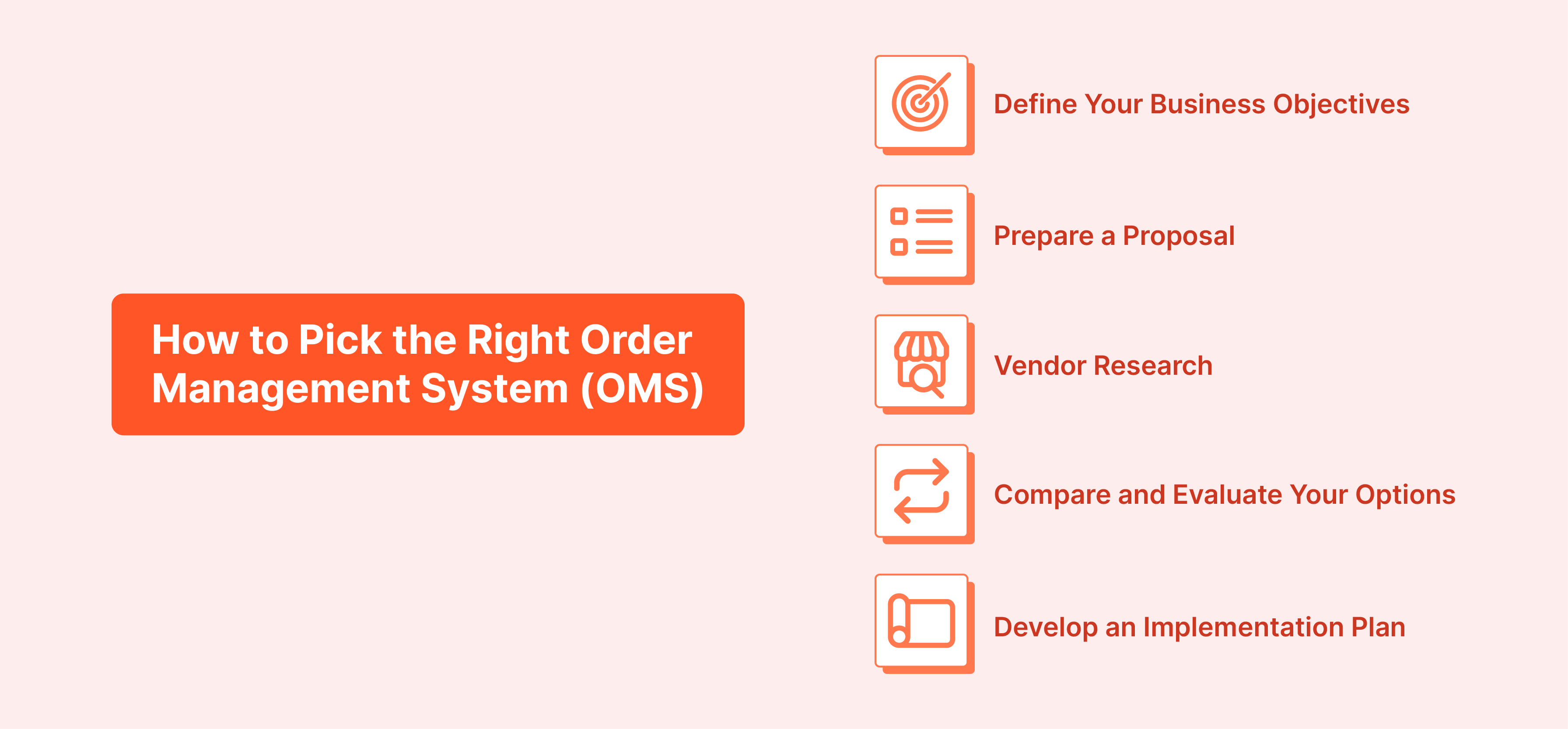 How to Pick the Right Order Management System (OMS)

Define Your Business Objectives

Prepare a Proposal

Vendor Research

Compare and Evaluate Your Options

Develop an Implementation Plan